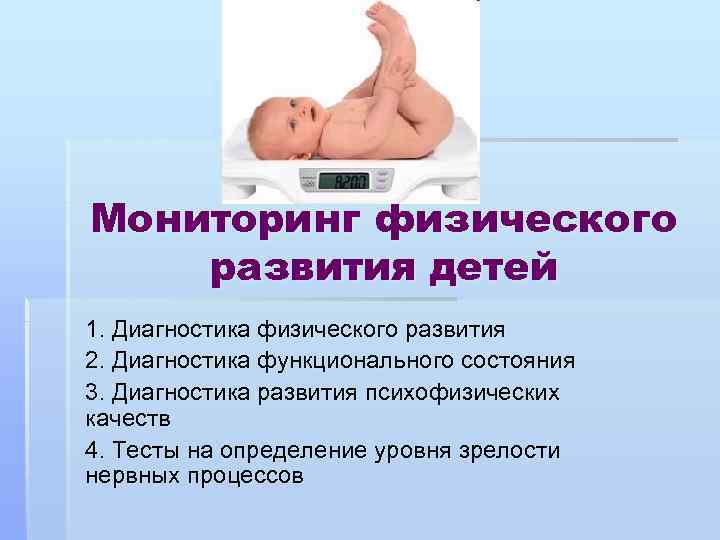 8200

Мониторинг физического развития детей

1. Диагностика физического развития
2. Диагностика функционального состояния
3. Диагностика развития психофизических качеств
4. Тесты на определение уровня зрелости нервных процессов